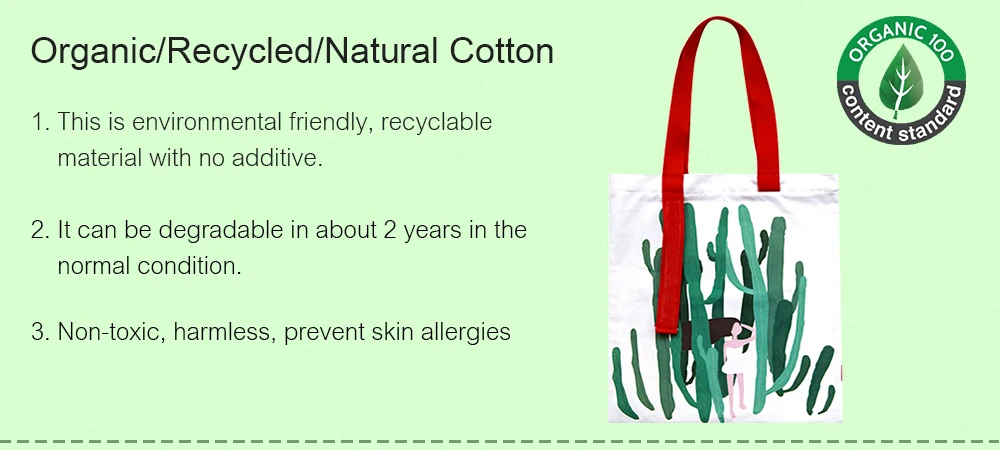 Organic/Recycled/Natural Cotton

1. This is environmental friendly, recyclable material with no additive.

2. It can be degradable in about 2 years in the normal condition.

3. Non-toxic, harmless, prevent skin allergies

ORGANIC 100
content standard